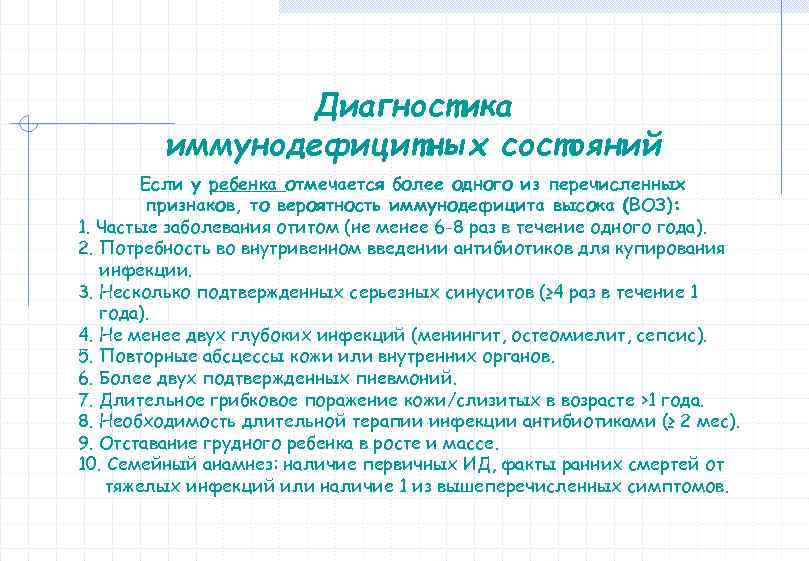 Диагностика иммунодефицитных состояний

Если у ребенка отмечается более одного из перечисленных признаков, то вероятность иммунодефицита высока (ВОЗ):

1. Частые заболевания отитом (не менее 6-8 раз в течение одного года).
2. Потребность во внутривенном введении антибиотиков для купирования инфекции.
3. Несколько подтвержденных серьезных синуситов (≥4 раз в течение 1 года).
4. Не менее двух глубоких инфекций (менингит, остеомиелит, сепсис).
5. Повторные абсцессы кожи или внутренних органов.
6. Более двух подтвержденных пневмоний.
7. Длительное грибковое поражение кожи/слизитых в возрасте >1 года.
8. Необходимость длительной терапии инфекции антибиотиками (≥ 2 мес).
9. Отставание грудного ребенка в росте и массе.
10. Семейный анамнез: наличие первичных ИД, факты ранних смертей от тяжелых инфекций или наличие 1 из вышеперечисленных симптомов.